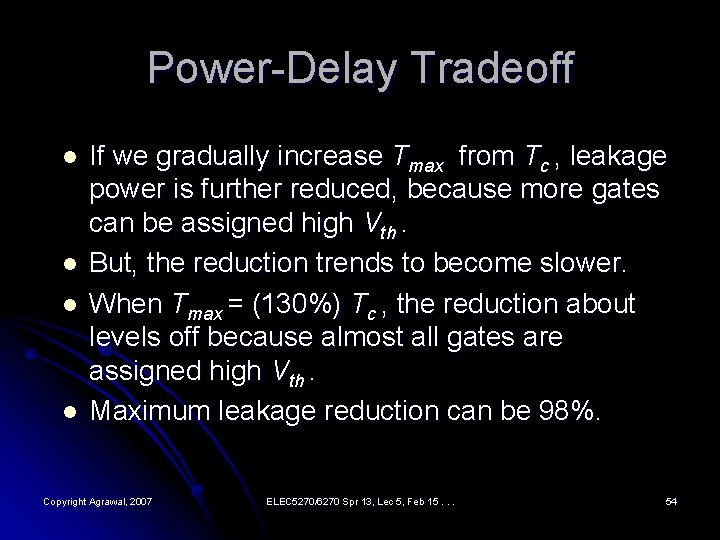 Power-Delay Tradeoff

- If we gradually increase $T_{max}$ from $T_c$, leakage power is further reduced, because more gates can be assigned high $V_{th}$.
- But, the reduction trends to become slower.
- When $T_{max}$ = (130%) $T_c$, the reduction about levels off because almost all gates are assigned high $V_{th}$.
- Maximum leakage reduction can be 98%.

Copyright Agrawal, 2007

ELEC5270/6270 Spr 13, Lec 5, Feb 15 . . .

54